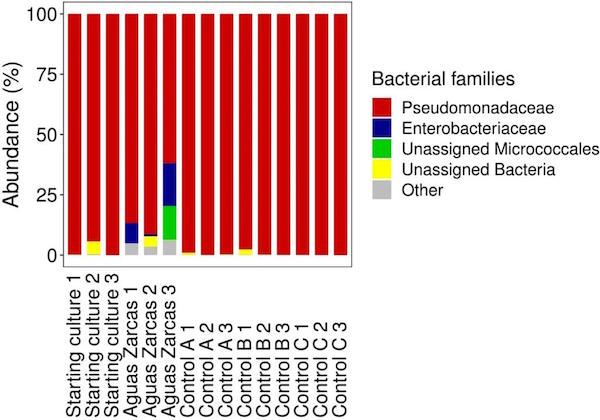 Abundance (%)
100
75
50
25
0

Starting culture 1
Starting culture 2
Starting culture 3
Aguas Zarcas 1
Aguas Zarcas 2
Aguas Zarcas 3
Control A 1
Control A 2
Control A 3
Control B 1
Control B 2
Control B 3
Control C 1
Control C 2
Control C 3

Bacterial families
Pseudomonadaceae
Enterobacteriaceae
Unassigned Micrococcales
Unassigned Bacteria
Other